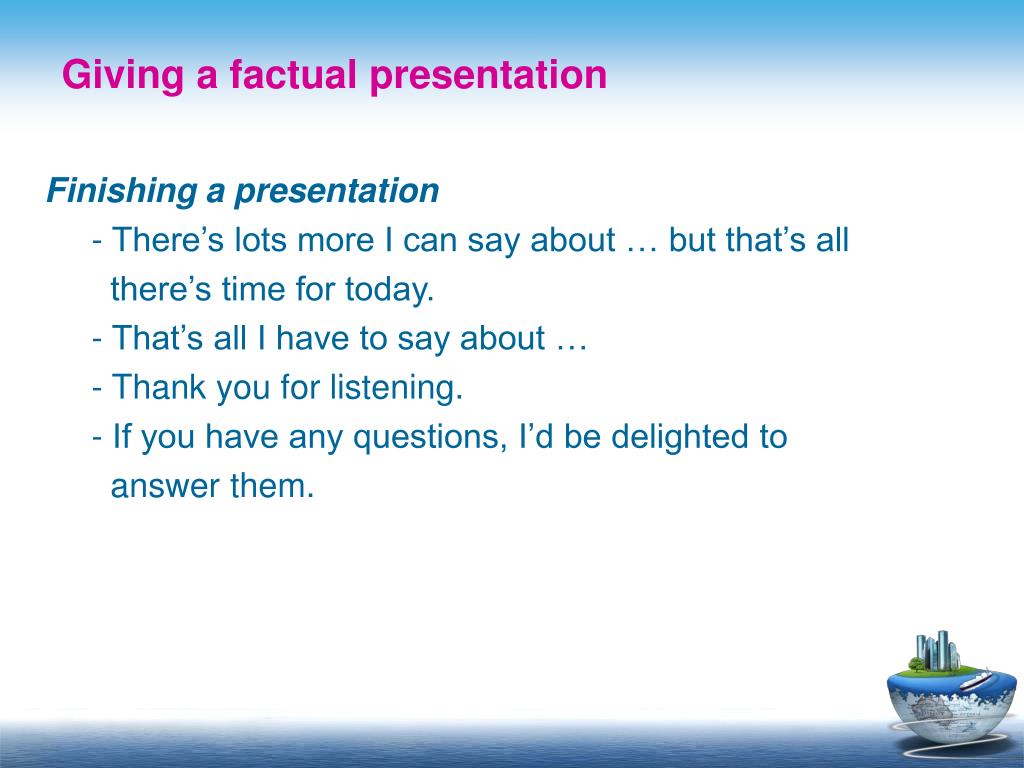 Giving a factual presentation

Finishing a presentation

- There’s lots more I can say about … but that’s all there’s time for today.

- That’s all I have to say about …

- Thank you for listening.

- If you have any questions, I’d be delighted to answer them.